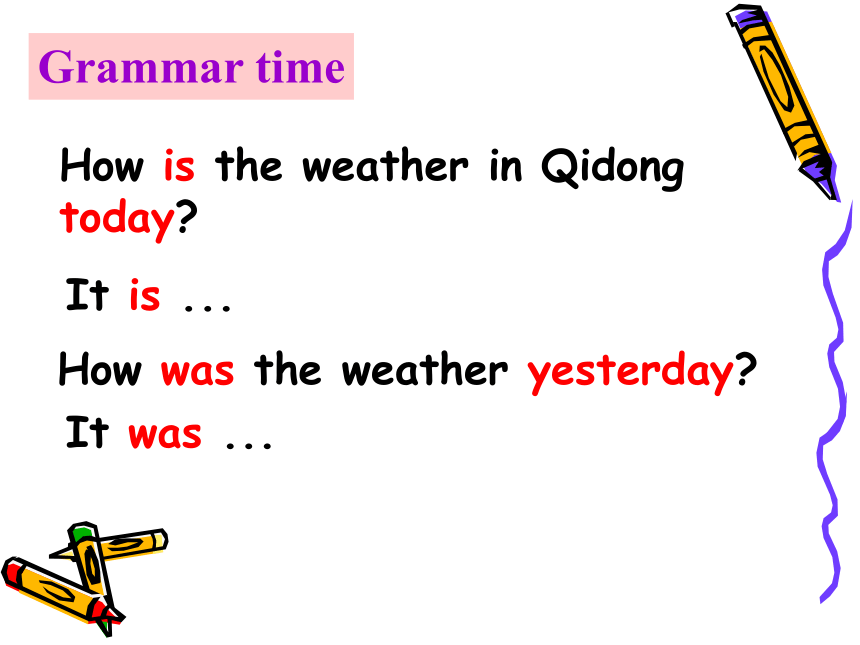 Grammar time

How is the weather in Qidong today?

It is ...

How was the weather yesterday?

It was ...